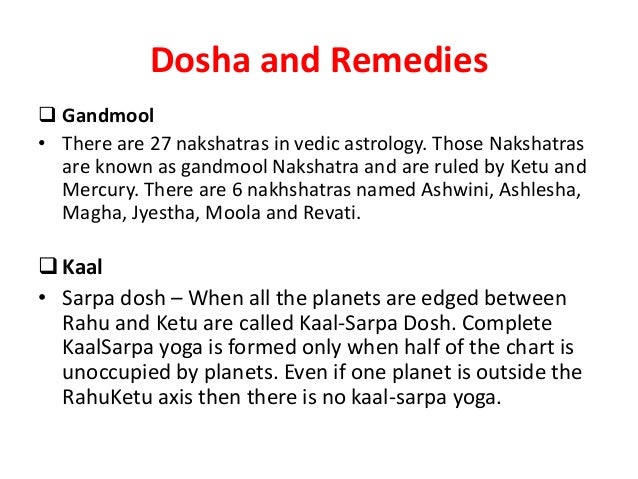 Dosha and Remedies

❑ Gandmool

• There are 27 nakshatras in vedic astrology. Those Nakshatras are known as gandmool Nakshatra and are ruled by Ketu and Mercury. There are 6 nakhshatras named Ashwini, Ashlesha, Magha, Jyestha, Moola and Revati.

❑ Kaal

• Sarpa dosh – When all the planets are edged between Rahu and Ketu are called Kaal-Sarpa Dosh. Complete KaalSarpa yoga is formed only when half of the chart is unoccupied by planets. Even if one planet is outside the RahuKetu axis then there is no kaal-sarpa yoga.